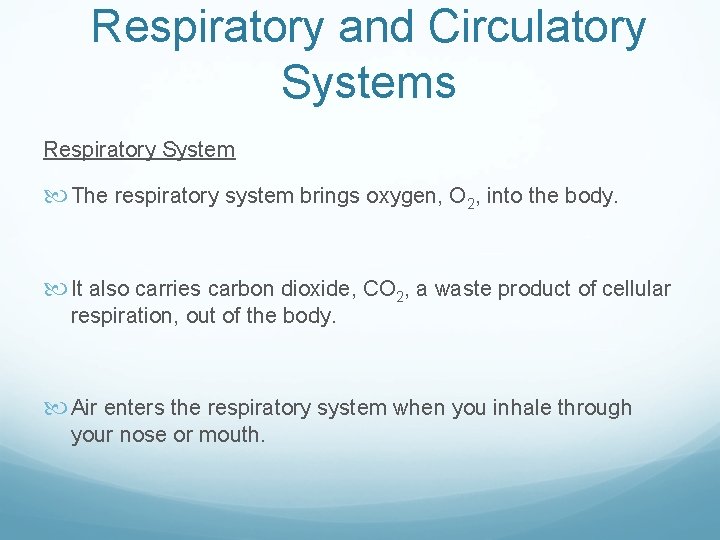 Respiratory and Circulatory Systems

Respiratory System

The respiratory system brings oxygen, $O_2$, into the body.

It also carries carbon dioxide, $CO_2$, a waste product of cellular respiration, out of the body.

Air enters the respiratory system when you inhale through your nose or mouth.